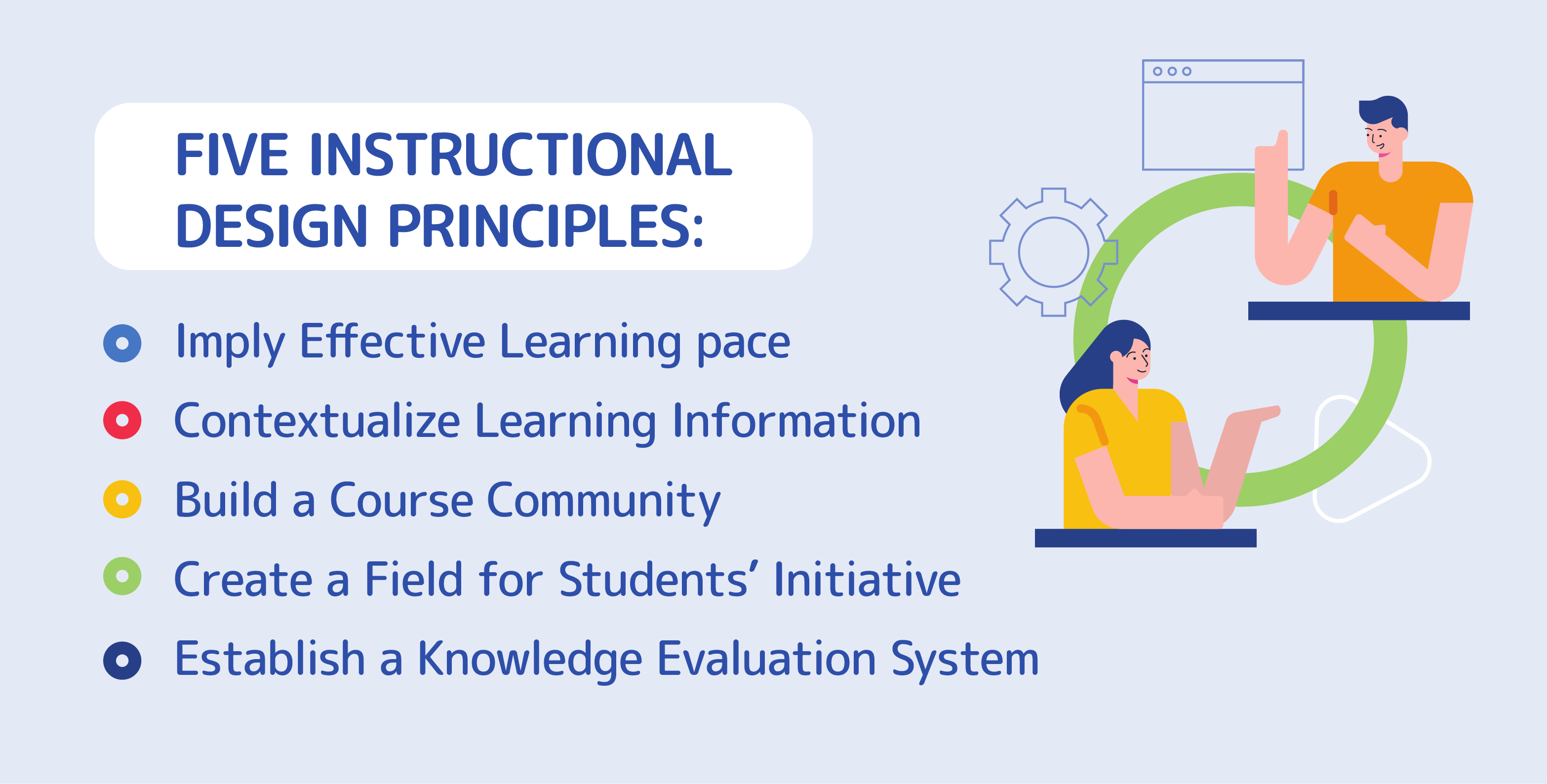 FIVE INSTRUCTIONAL DESIGN PRINCIPLES:

Imply Effective Learning pace

Contextualize Learning Information

Build a Course Community

Create a Field for Students' Initiative

Establish a Knowledge Evaluation System